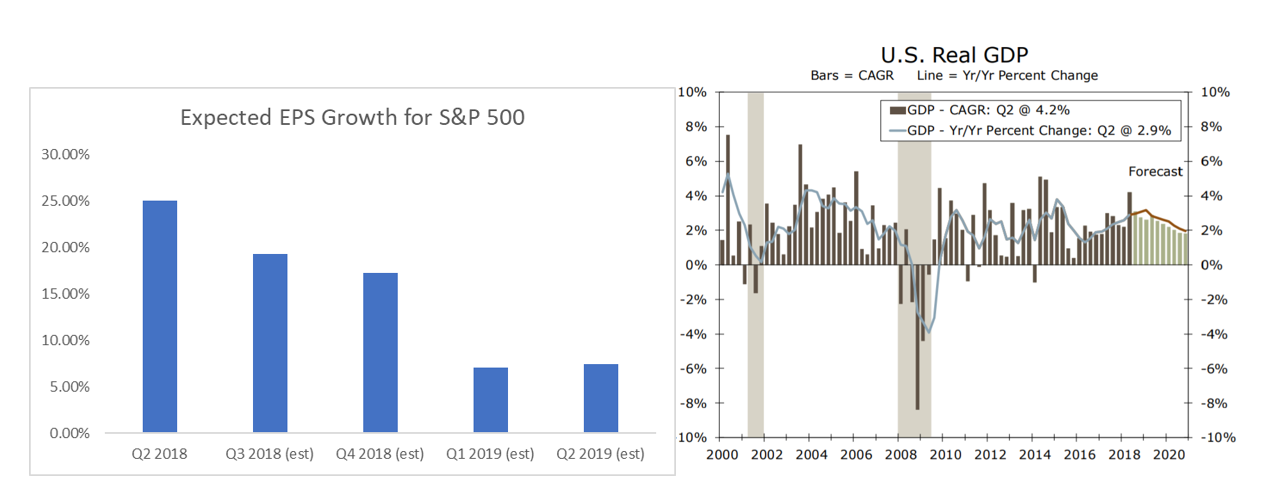 Expected EPS Growth for S&P 500

30.00%
25.00%
20.00%
15.00%
10.00%
5.00%
0.00%

Q2 2018
Q3 2018 (est)
Q4 2018 (est)
Q1 2019 (est)
Q2 2019 (est)

U.S. Real GDP
Bars = CAGR Line = Yr/Yr Percent Change

GDP - CAGR: Q2 @ 4.2%
GDP - Yr/Yr Percent Change: Q2 @ 2.9%

Forecast

10%
8%
6%
4%
2%
0%
-2%
-4%
-6%
-8%
-10%

10%
8%
6%
4%
2%
0%
-2%
-4%
-6%
-8%
-10%

2000
2002
2004
2006
2008
2010
2012
2014
2016
2018
2020